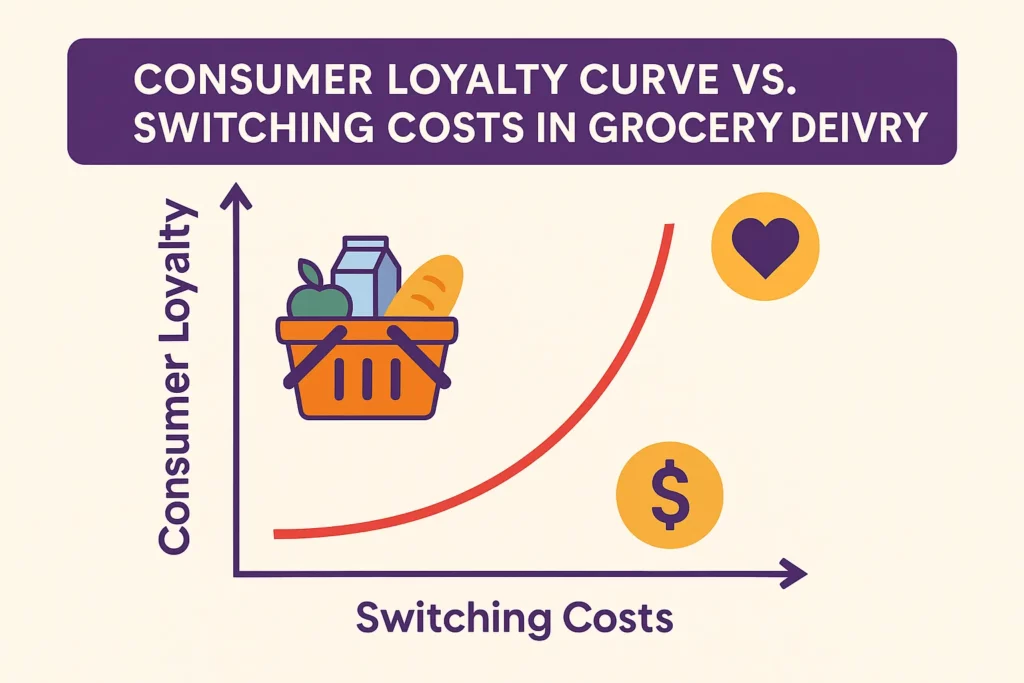 CONSUMER LOYALTY CURVE VS. SWITCHING COSTS IN GROCERY DEIVRY

Consumer Loyalty

$

Switching Costs